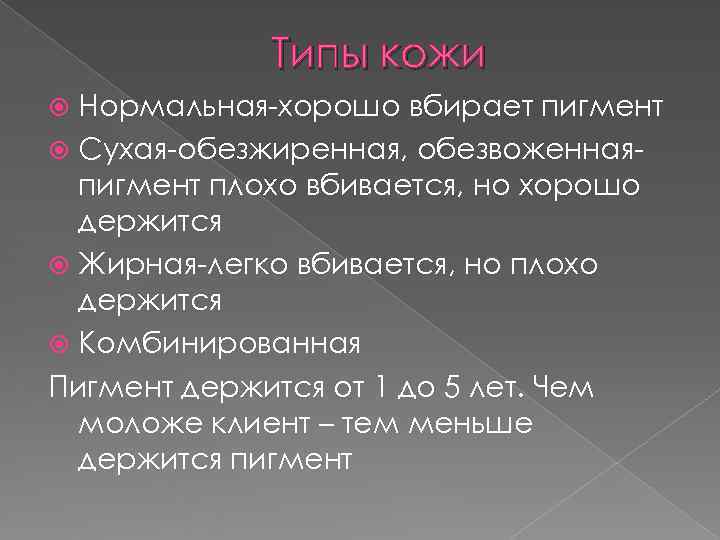 Типы кожи

Нормальная-хорошо вбирает пигмент

Сухая-обезжиренная, обезвоженная-пигмент плохо вбивается, но хорошо держится

Жирная-легко вбивается, но плохо держится

Комбинированная

Пигмент держится от 1 до 5 лет. Чем моложе клиент – тем меньше держится пигмент